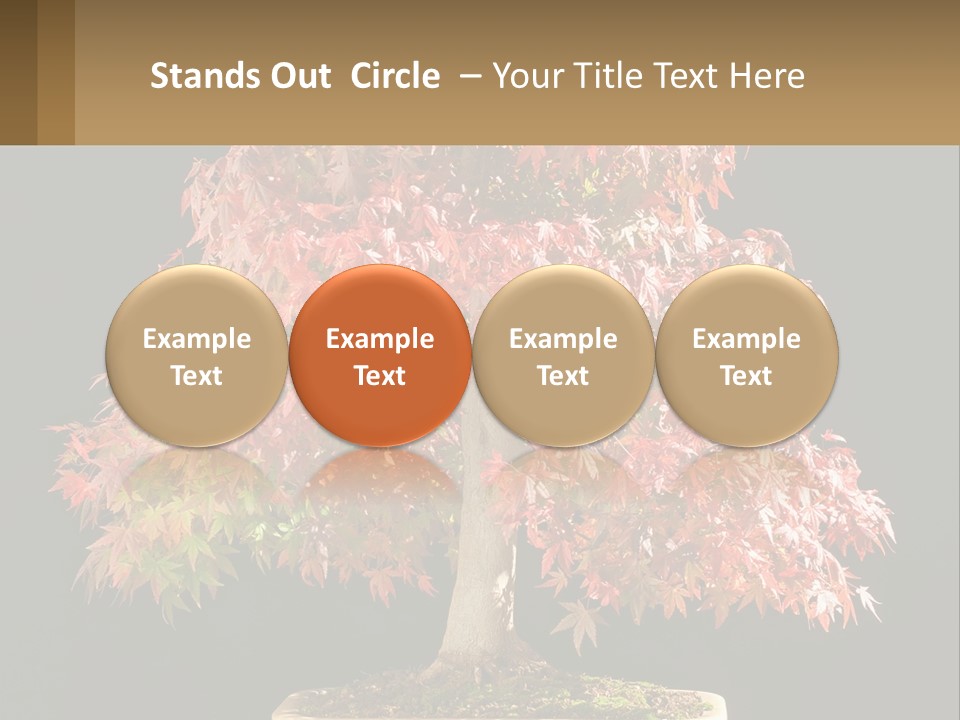 Stands Out Circle – Your Title Text Here

Example Text

Example Text

Example Text

Example Text